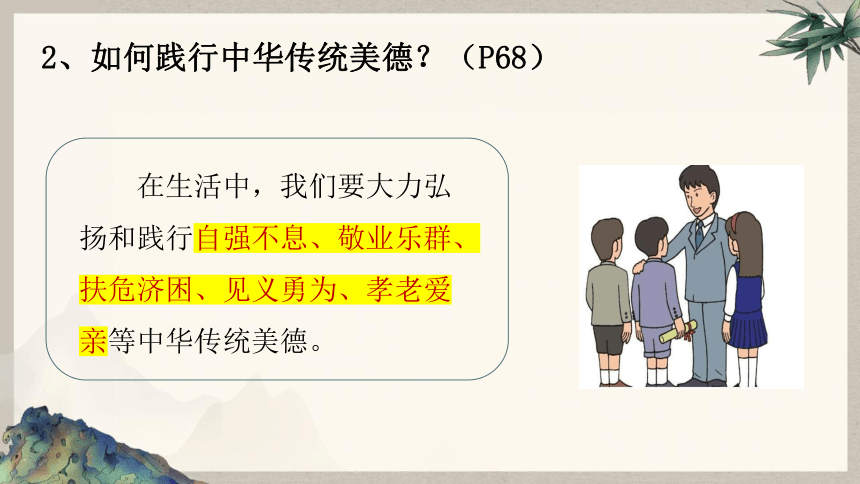 2、如何践行中华传统美德？（P68）

在生活中，我们要大力弘扬和践行自强不息、敬业乐群、扶危济困、见义勇为、孝老爱亲等中华传统美德。